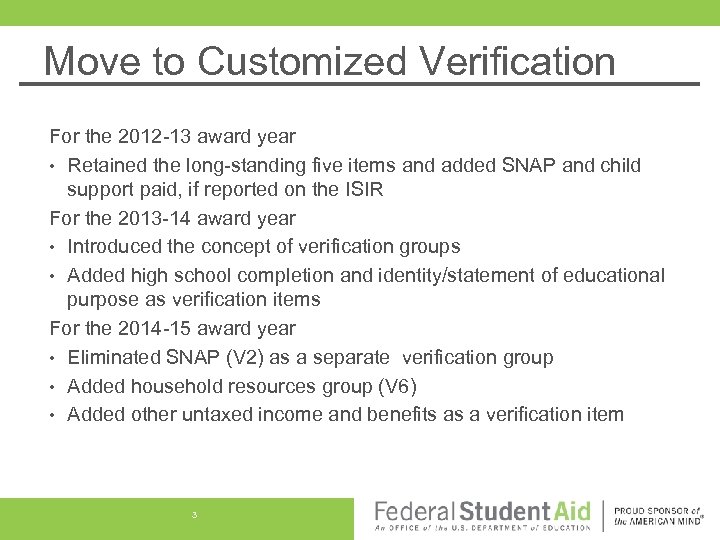 Move to Customized Verification

For the 2012-13 award year

• Retained the long-standing five items and added SNAP and child support paid, if reported on the ISIR

For the 2013-14 award year

• Introduced the concept of verification groups

• Added high school completion and identity/statement of educational purpose as verification items

For the 2014-15 award year

• Eliminated SNAP (V2) as a separate verification group

• Added household resources group (V6)

• Added other untaxed income and benefits as a verification item

3

Federal Student Aid
An OFFICE of the U.S. DEPARTMENT of EDUCATION

PROUD SPONSOR of the AMERICAN MIND®